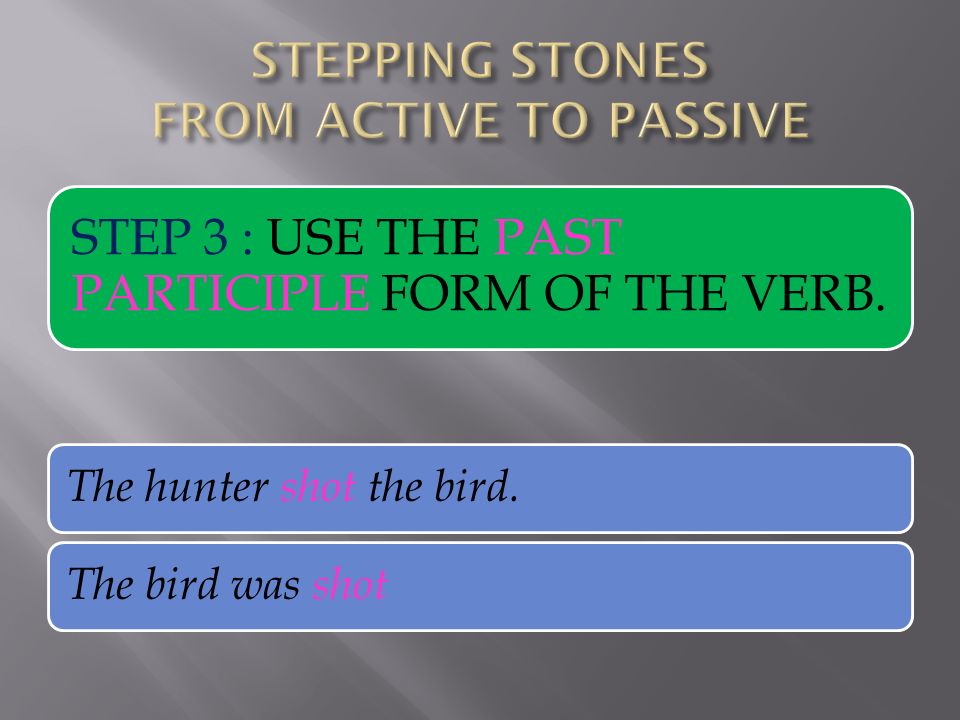 STEPPING STONES
FROM ACTIVE TO PASSIVE

STEP 3 : USE THE PAST PARTICIPLE FORM OF THE VERB.

The hunter shot the bird.

The bird was shot